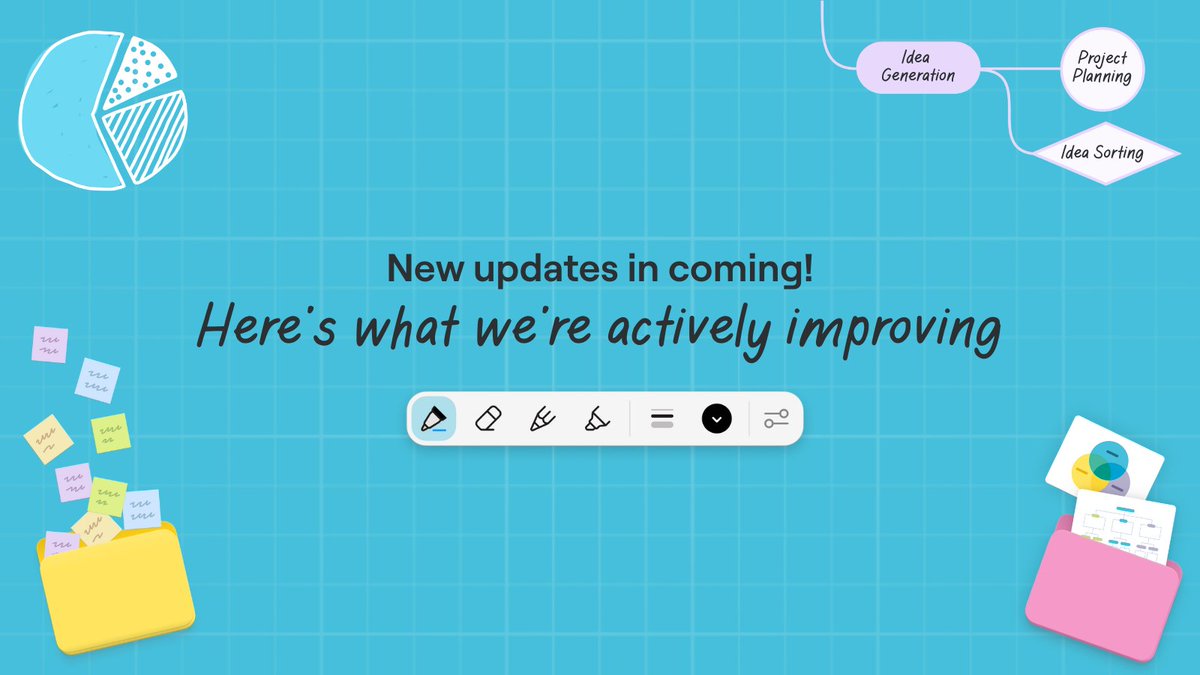 Idea Generation

Project Planning

Idea Sorting

New updates in coming!

Here's what we're actively improving